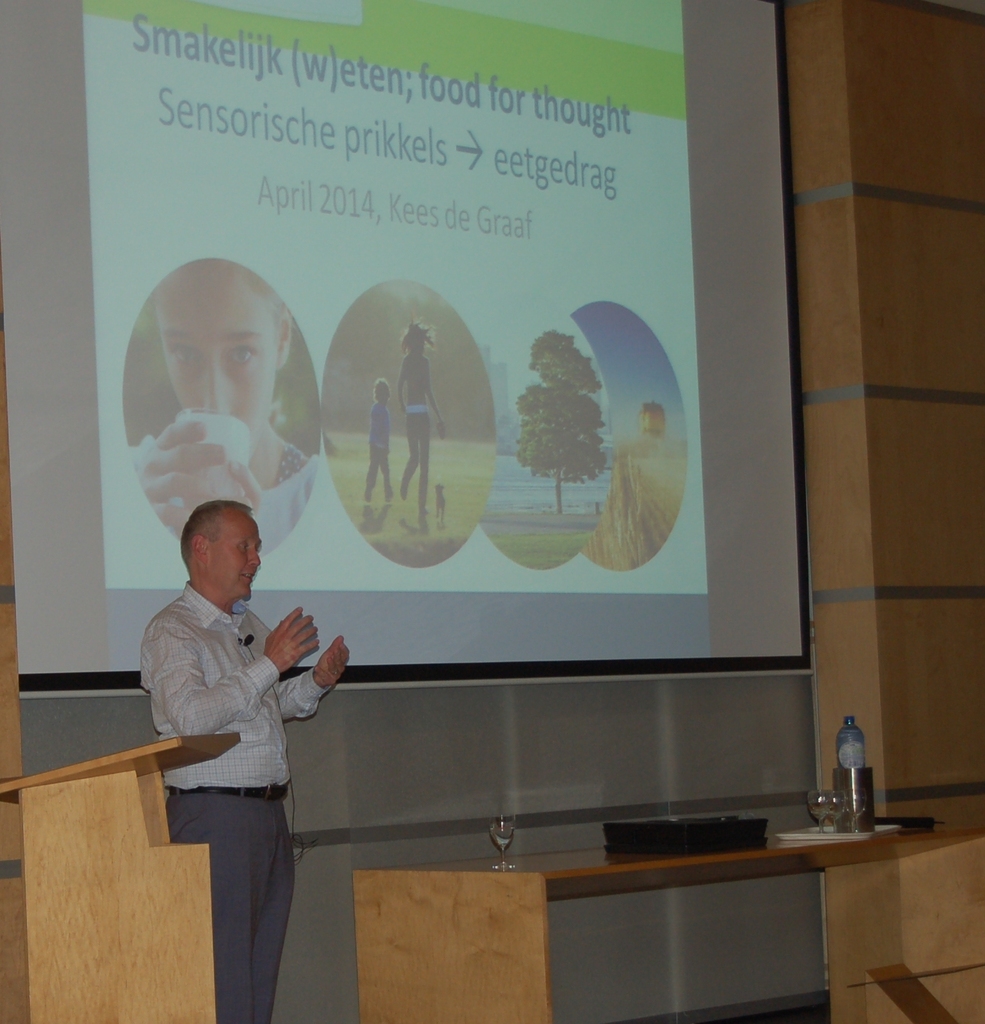 Smakelijk (w)eten; food for thought
Sensorische prikkels → eetgedrag
April 2014, Kees de Graaf